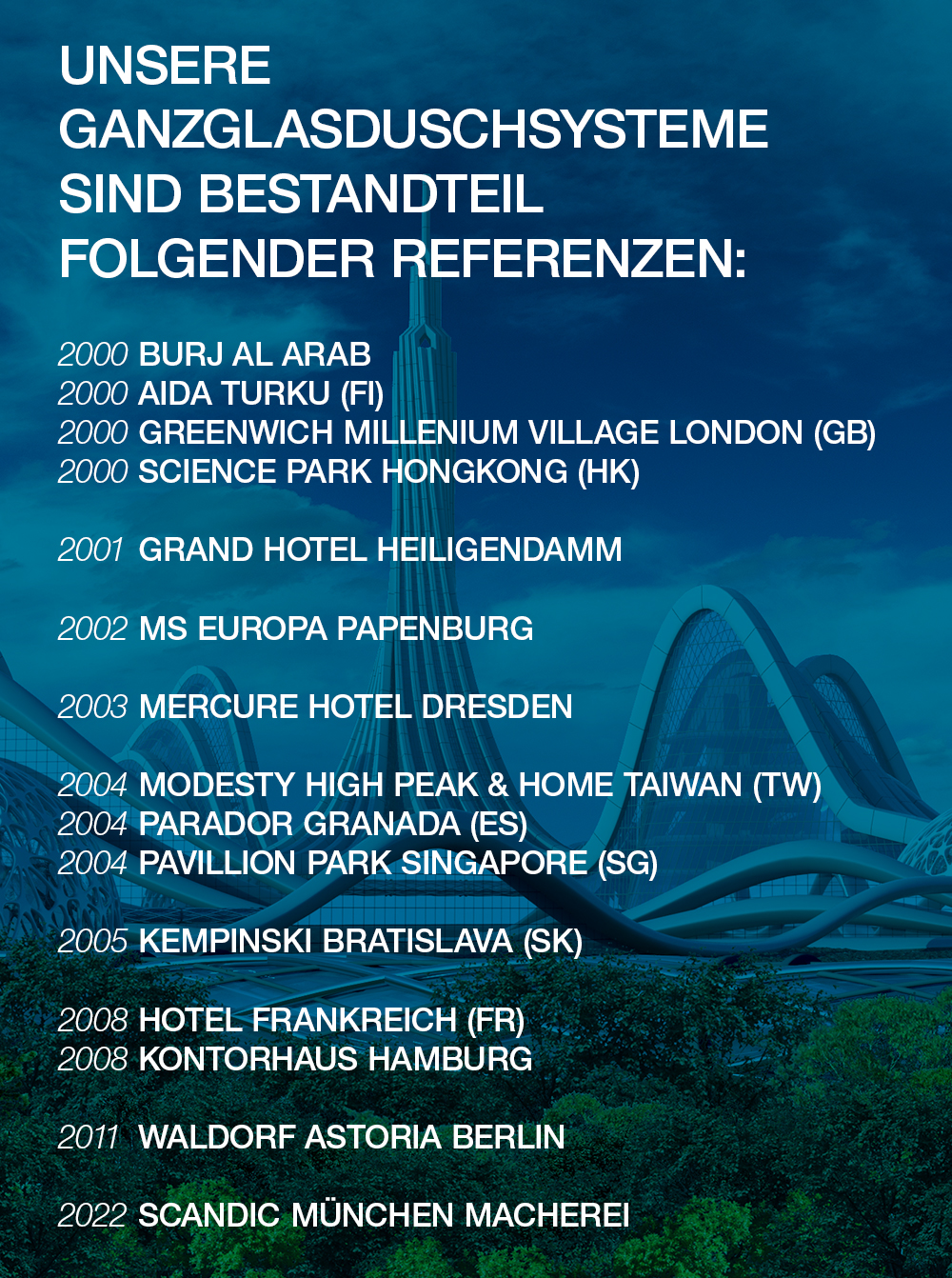 UNSERE GANZGLASDUSCHSYSTEME SIND BESTANDTEIL FOLGENDER REFERENZEN:

2000 BURJ AL ARAB
2000 AIDA TURKU (FI)
2000 GREENWICH MILLENIUM VILLAGE LONDON (GB)
2000 SCIENCE PARK HONGKONG (HK)

2001 GRAND HOTEL HEILIGENDAMM

2002 MS EUROPA PAPENBURG

2003 MERCURE HOTEL DRESDEN

2004 MODESTY HIGH PEAK & HOME TAIWAN (TW)
2004 PARADOR GRANADA (ES)
2004 PAVILLION PARK SINGAPORE (SG)

2005 KEMPINSKI BRATISLAVA (SK)

2008 HOTEL FRANKREICH (FR)
2008 KONTORHAUS HAMBURG

2011 WALDORF ASTORIA BERLIN

2022 SCANDIC MÜNCHEN MACHEREI